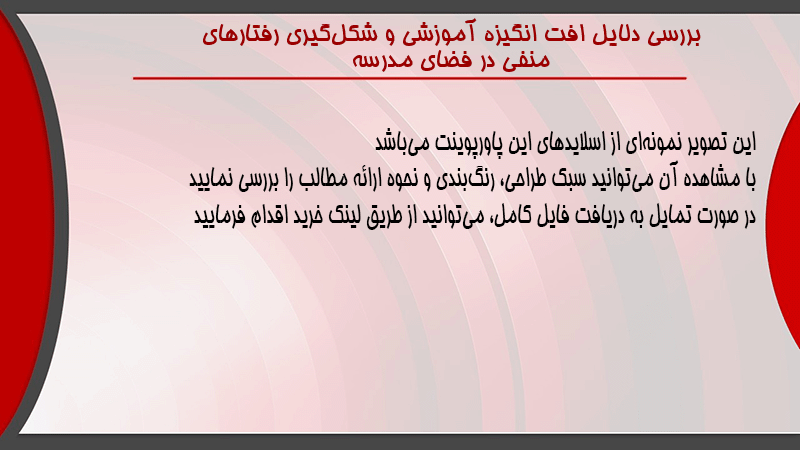 بررسی دلایل افت انگیزه آموزشی و شکل‌گیری رفتارهای منفی در فضای مدرسه

این تصویر نمونه‌ای از اسلایدهای این پاورپوینت می‌باشد
با مشاهده آن می‌توانید سبک طراحی، رنگ‌بندی و نحوه ارائه مطالب را بررسی نمایید
در صورت تمایل به دریافت فایل کامل، می‌توانید از طریق لینک خرید اقدام فرمایید